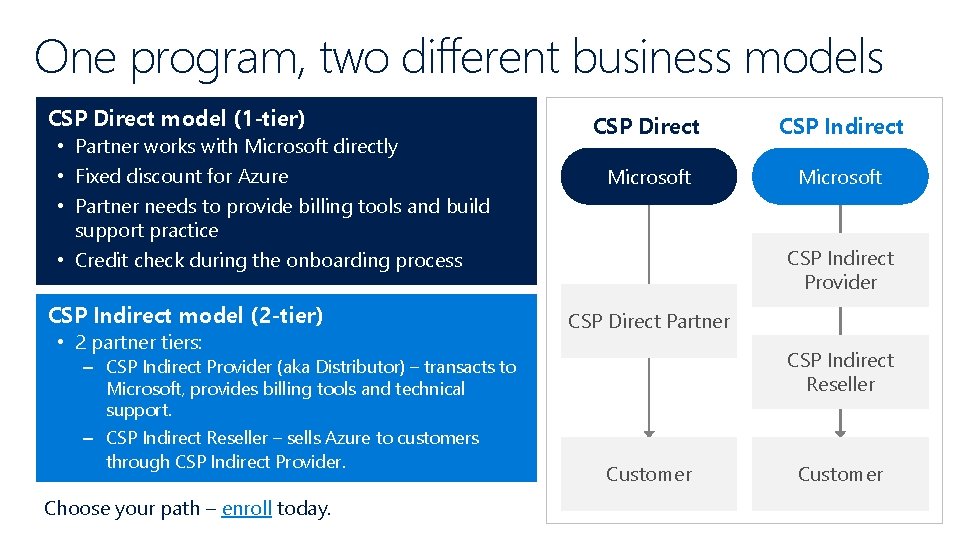 One program, two different business models

CSP Direct model (1-tier)
• Partner works with Microsoft directly
• Fixed discount for Azure
• Partner needs to provide billing tools and build support practice
• Credit check during the onboarding process

CSP Indirect model (2-tier)
• 2 partner tiers:
– CSP Indirect Provider (aka Distributor) – transacts to Microsoft, provides billing tools and technical support.
– CSP Indirect Reseller – sells Azure to customers through CSP Indirect Provider.

Choose your path – enroll today.

CSP Direct
Microsoft
CSP Direct Partner
Customer

CSP Indirect
Microsoft
CSP Indirect Provider
CSP Indirect Reseller
Customer